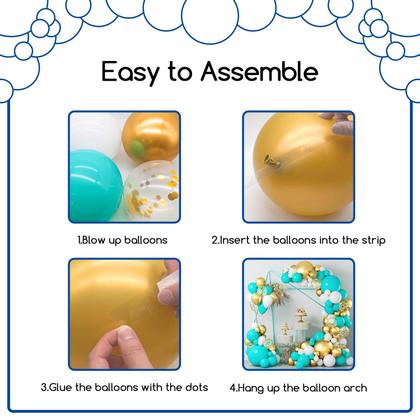 Easy to Assemble

1.Blow up balloons

2.Insert the balloons into the strip

3.Glue the balloons with the dots

4.Hang up the balloon arch